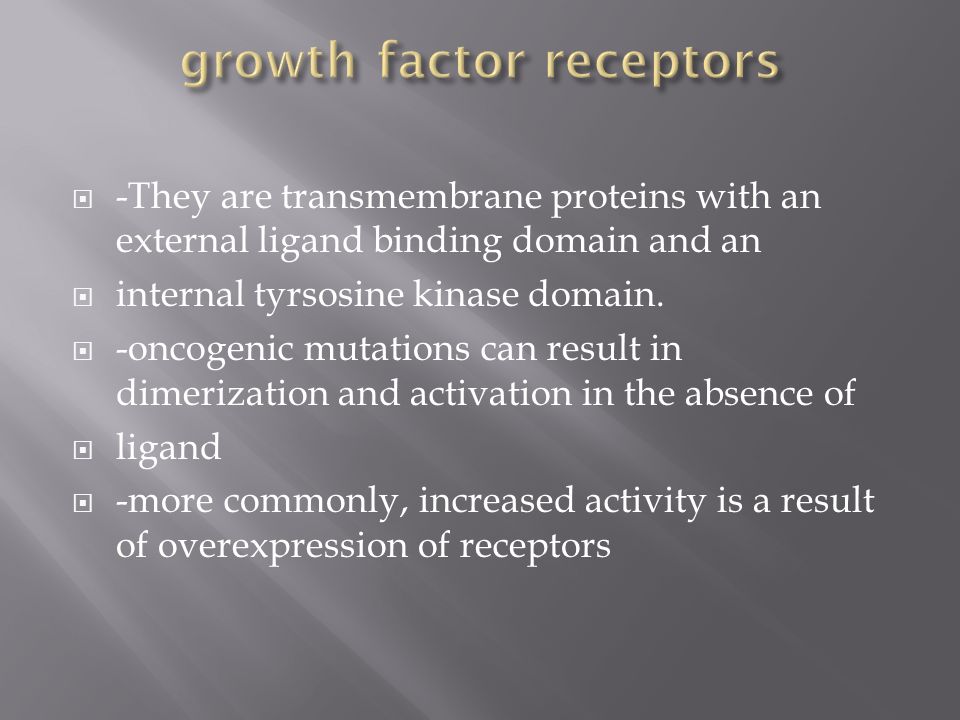 growth factor receptors

-They are transmembrane proteins with an external ligand binding domain and an

internal tyrsosine kinase domain.

-oncogenic mutations can result in dimerization and activation in the absence of

ligand

-more commonly, increased activity is a result of overexpression of receptors